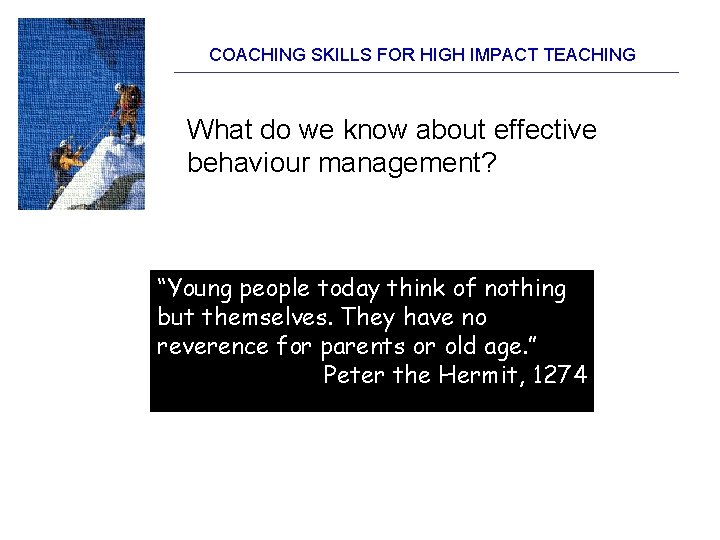 COACHING SKILLS FOR HIGH IMPACT TEACHING

What do we know about effective behaviour management?

“Young people today think of nothing but themselves. They have no reverence for parents or old age.”
Peter the Hermit, 1274